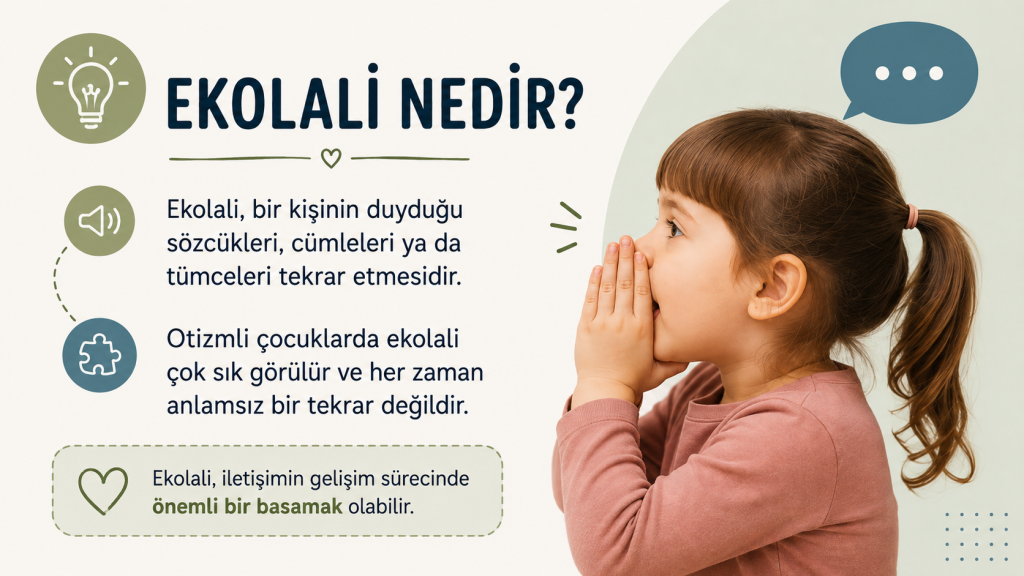 EKOLALİ NEDİR?

Ekolali, bir kişinin duyduğu sözcükleri, cümleleri ya da tümceleri tekrar etmesidir.

Otizmli çocuklarda ekolali çok sık görülür ve her zaman anlamsız bir tekrar değildir.

Ekolali, iletişimin gelişim sürecinde önemli bir basamak olabilir.